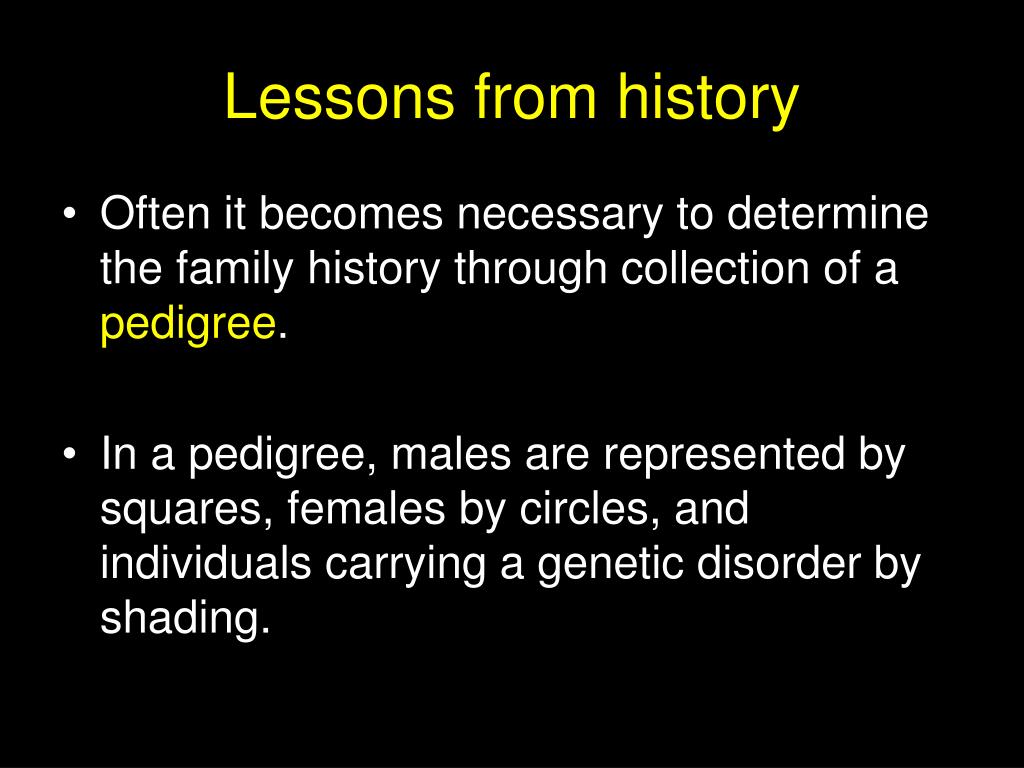 Lessons from history

• Often it becomes necessary to determine the family history through collection of a pedigree.

• In a pedigree, males are represented by squares, females by circles, and individuals carrying a genetic disorder by shading.